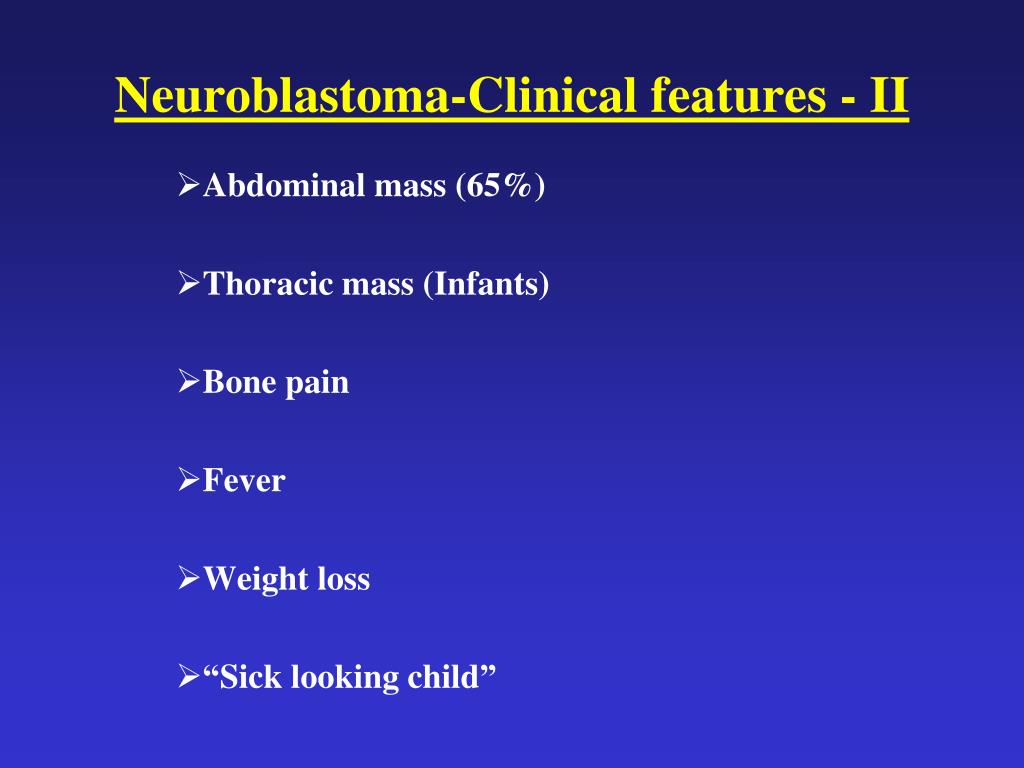 Neuroblastoma-Clinical features - II

➢Abdominal mass (65%)

➢Thoracic mass (Infants)

➢Bone pain

➢Fever

➢Weight loss

➢“Sick looking child”